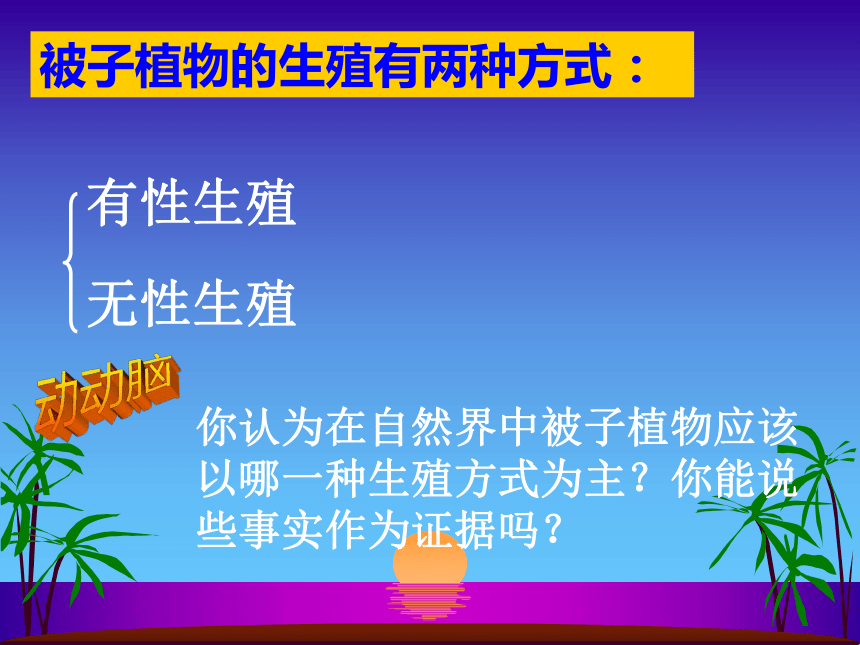 被子植物的生殖有两种方式：

有性生殖

无性生殖

动动脑

你认为在自然界中被子植物应该以哪一种生殖方式为主？你能说些事实作为证据吗？